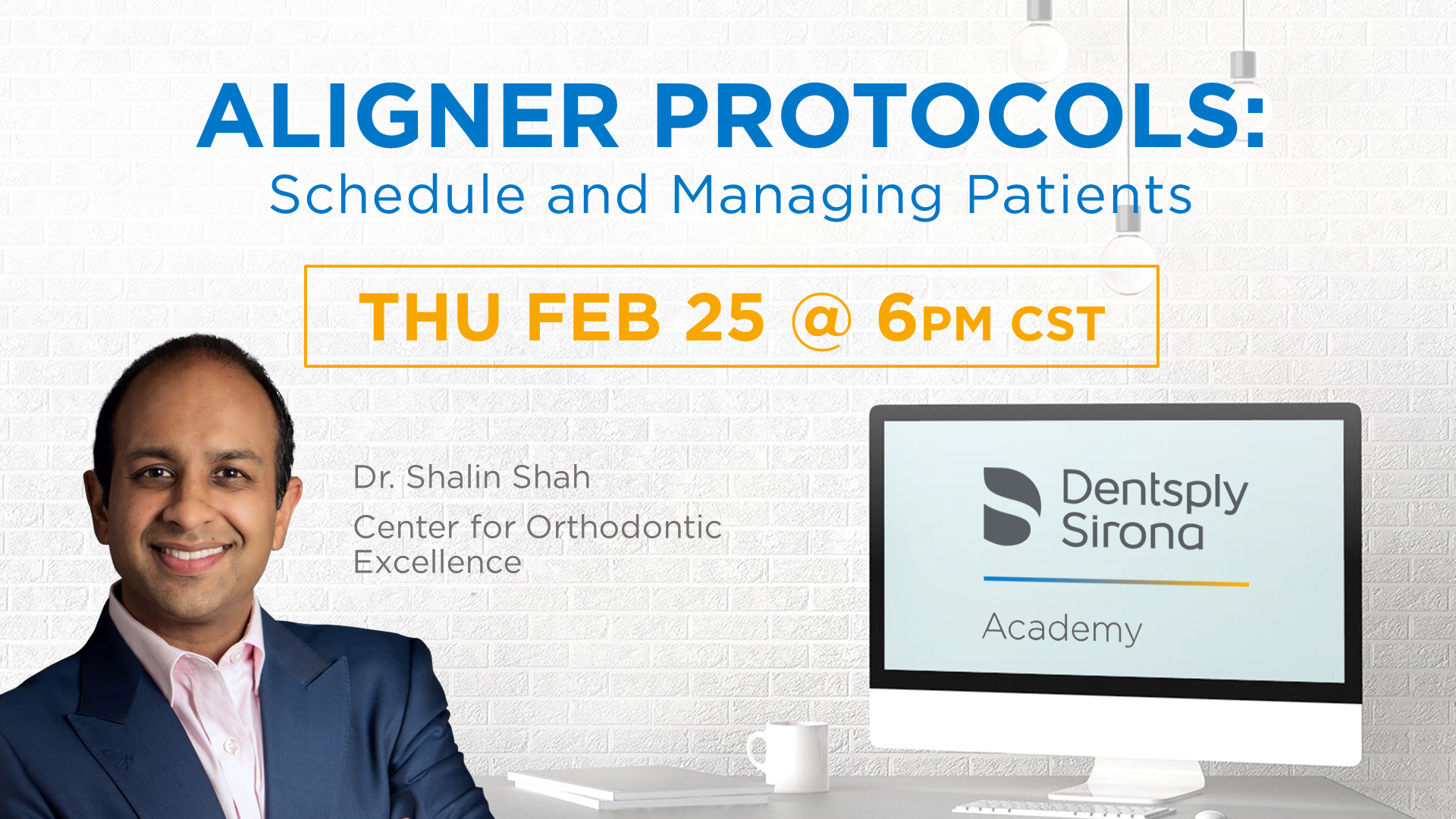 ALIGNER PROTOCOLS:
Schedule and Managing Patients

THU FEB 25 @ 6PM CST

Dr. Shalin Shah
Center for Orthodontic Excellence

Dentsply Sirona
Academy